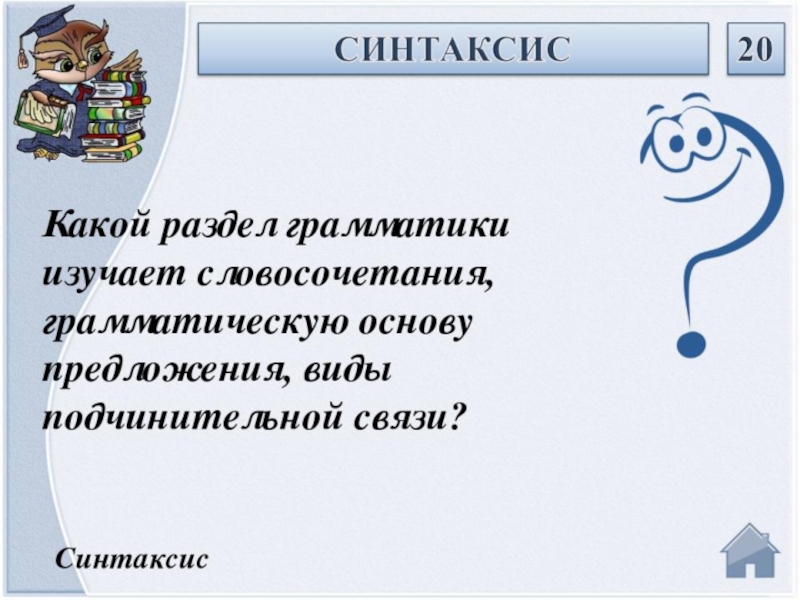 СИНТАКСИС

20

Какой раздел грамматики изучает словосочетания, грамматическую основу предложения, виды подчинительной связи?

Синтаксис